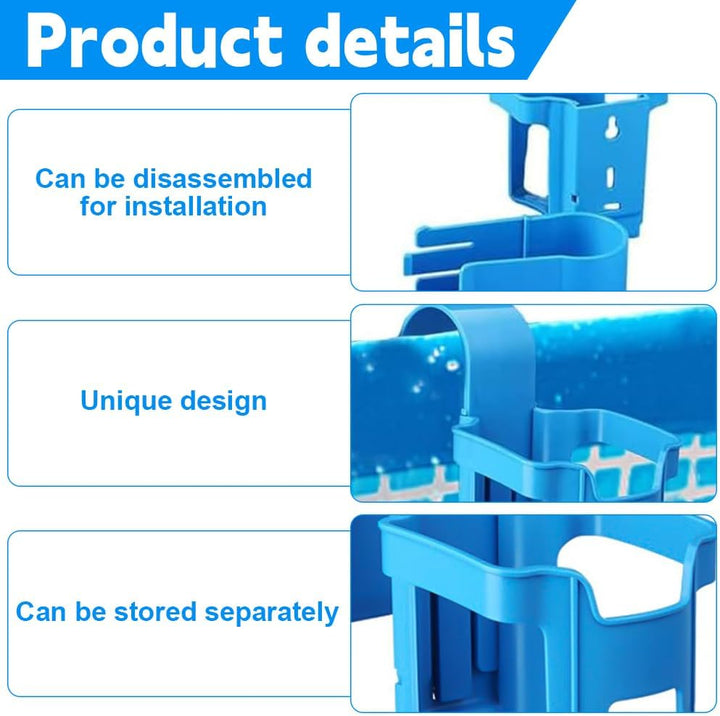 Product details

Can be disassembled for installation

Unique design

Can be stored separately